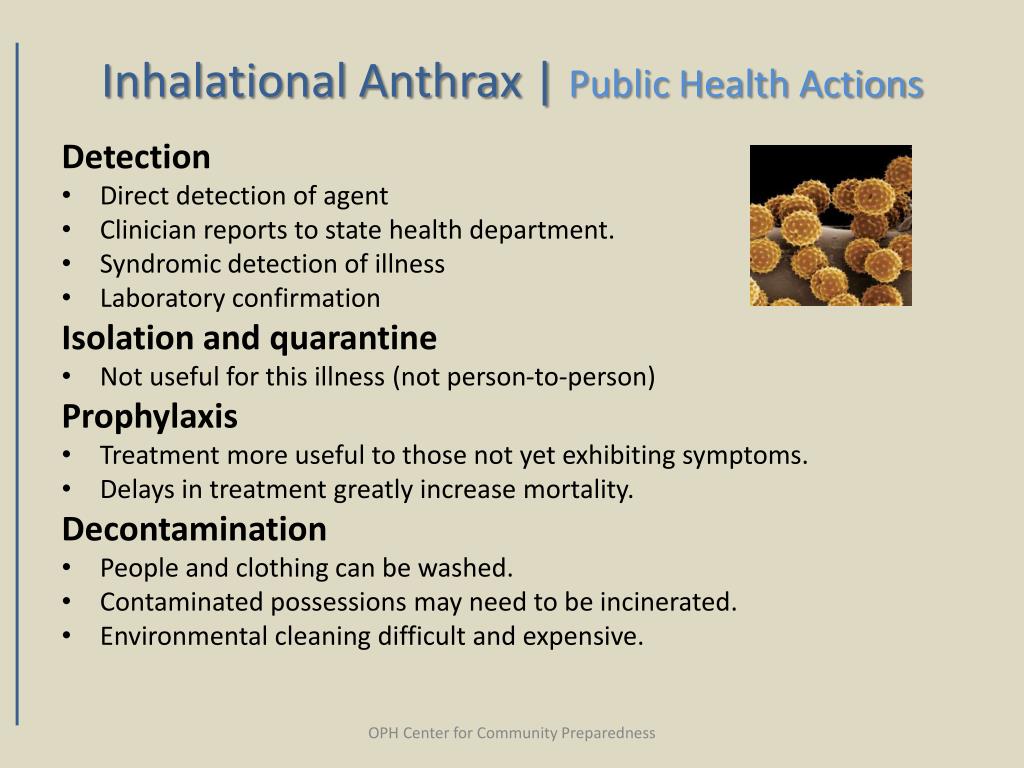 Inhalational Anthrax | Public Health Actions

Detection
• Direct detection of agent
• Clinician reports to state health department.
• Syndromic detection of illness
• Laboratory confirmation

Isolation and quarantine
• Not useful for this illness (not person-to-person)

Prophylaxis
• Treatment more useful to those not yet exhibiting symptoms.
• Delays in treatment greatly increase mortality.

Decontamination
• People and clothing can be washed.
• Contaminated possessions may need to be incinerated.
• Environmental cleaning difficult and expensive.

OPH Center for Community Preparedness